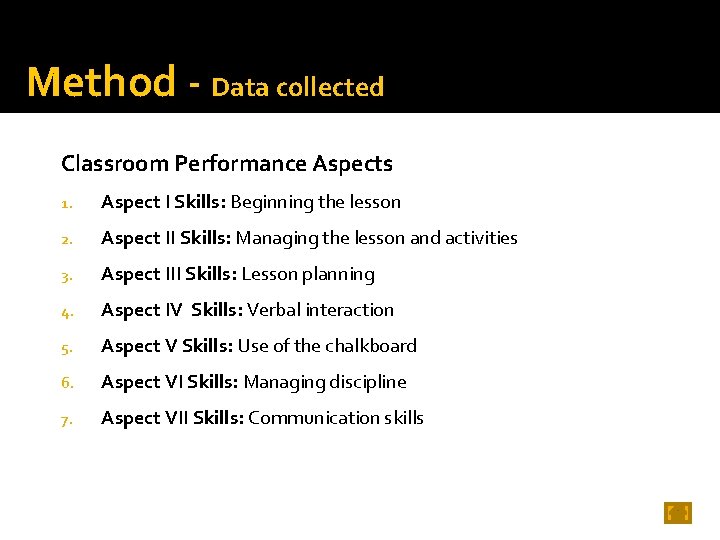 Method - Data collected

Classroom Performance Aspects

1. Aspect I Skills: Beginning the lesson
2. Aspect II Skills: Managing the lesson and activities
3. Aspect III Skills: Lesson planning
4. Aspect IV Skills: Verbal interaction
5. Aspect V Skills: Use of the chalkboard
6. Aspect VI Skills: Managing discipline
7. Aspect VII Skills: Communication skills